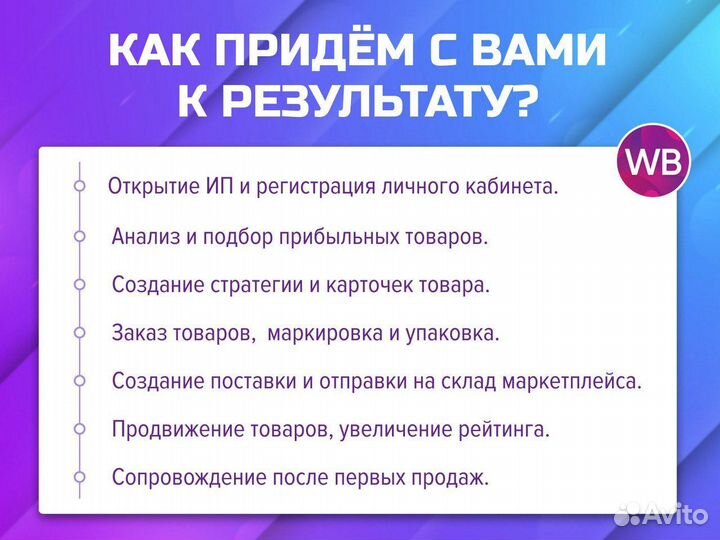 КАК ПРИДЁМ С ВАМИ К РЕЗУЛЬТАТУ?

WB

Открытие ИП и регистрация личного кабинета.

Анализ и подбор прибыльных товаров.

Создание стратегии и карточек товара.

Заказ товаров,  маркировка и упаковка.

Создание поставки и отправки на склад маркетплейса.

Продвижение товаров, увеличение рейтинга.

Сопровождение после первых продаж.

Avito